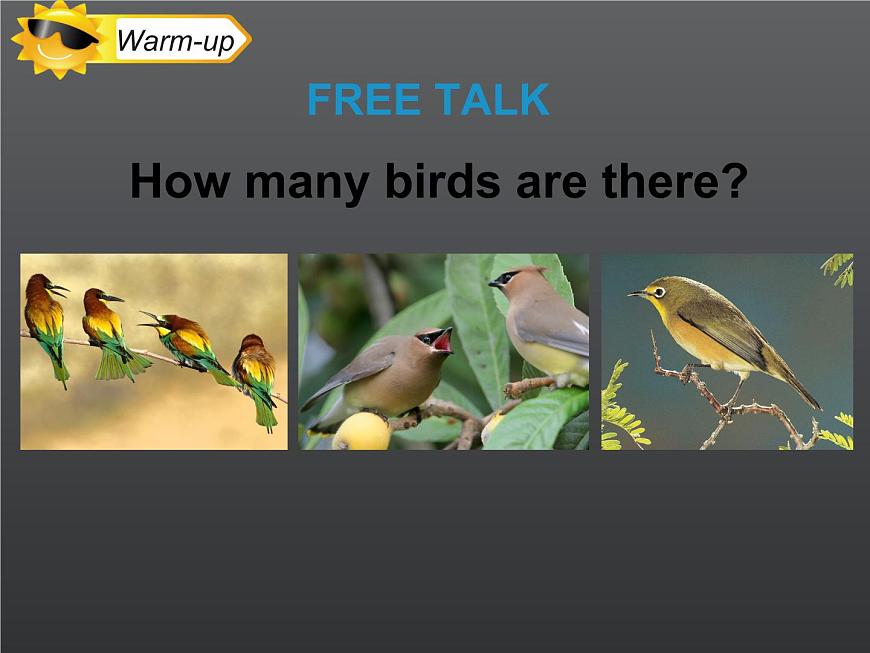 Warm-up

FREE TALK

How many birds are there?